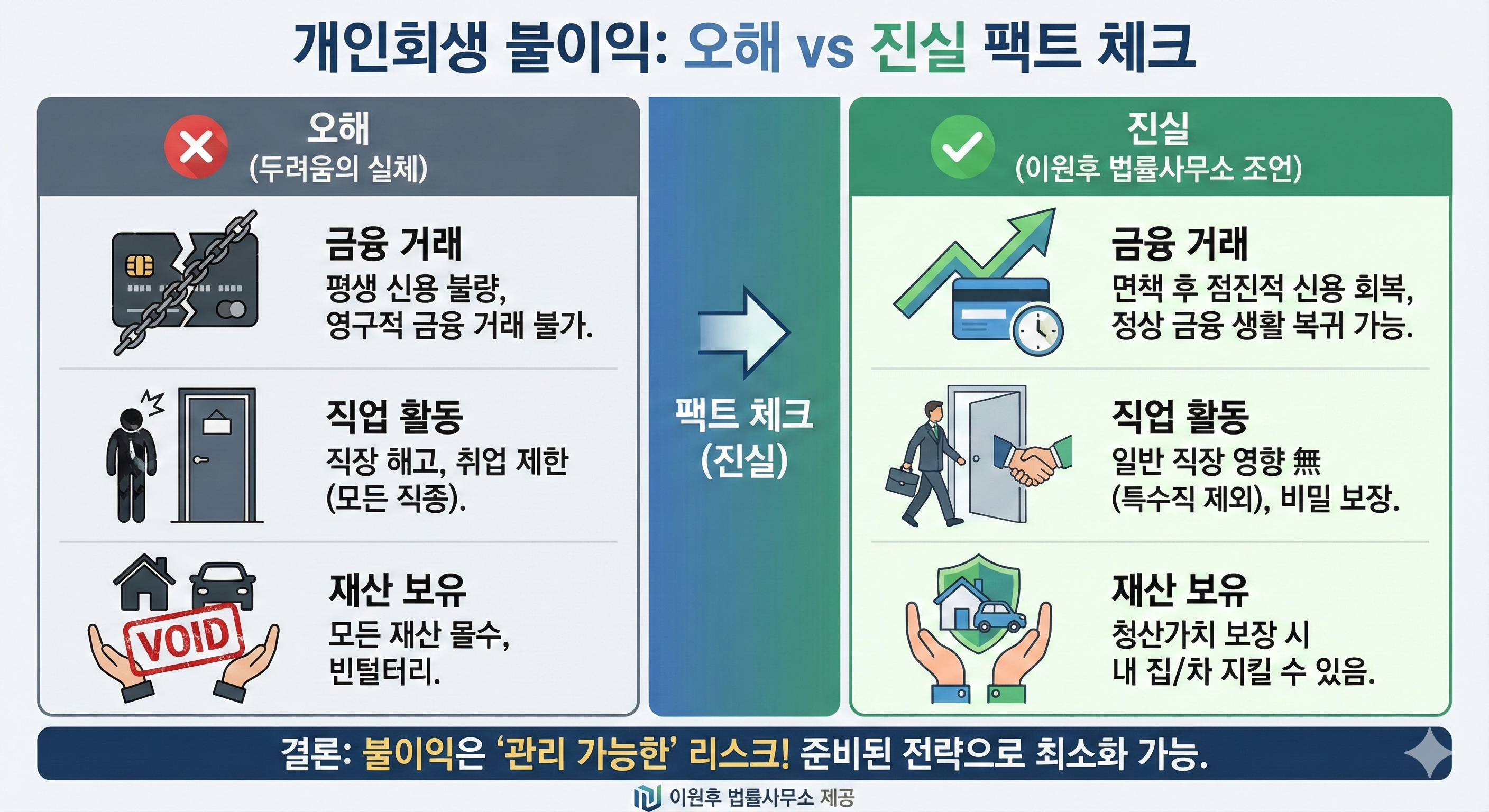 개인회생 불이익: 오해 vs 진실 팩트 체크

오해
(두려움의 실체)

금융 거래
평생 신용 불량, 영구적 금융 거래 불가.

직업 활동
직장 해고, 취업 제한 (모든 직종).

VOID

재산 보유
모든 재산 몰수, 빈털터리.

팩트 체크
(진실)

진실
(이원후 법률사무소 조언)

금융 거래
면책 후 점진적 신용 회복, 정상 금융 생활 복귀 가능.

직업 활동
일반 직장 영향 無 (특수직 제외), 비밀 보장.

재산 보유
청산가치 보장 시 내 집/차 지킬 수 있음.

결론: 불이익은 '관리 가능한' 리스크! 준비된 전략으로 최소화 가능.

이원후 법률사무소 제공